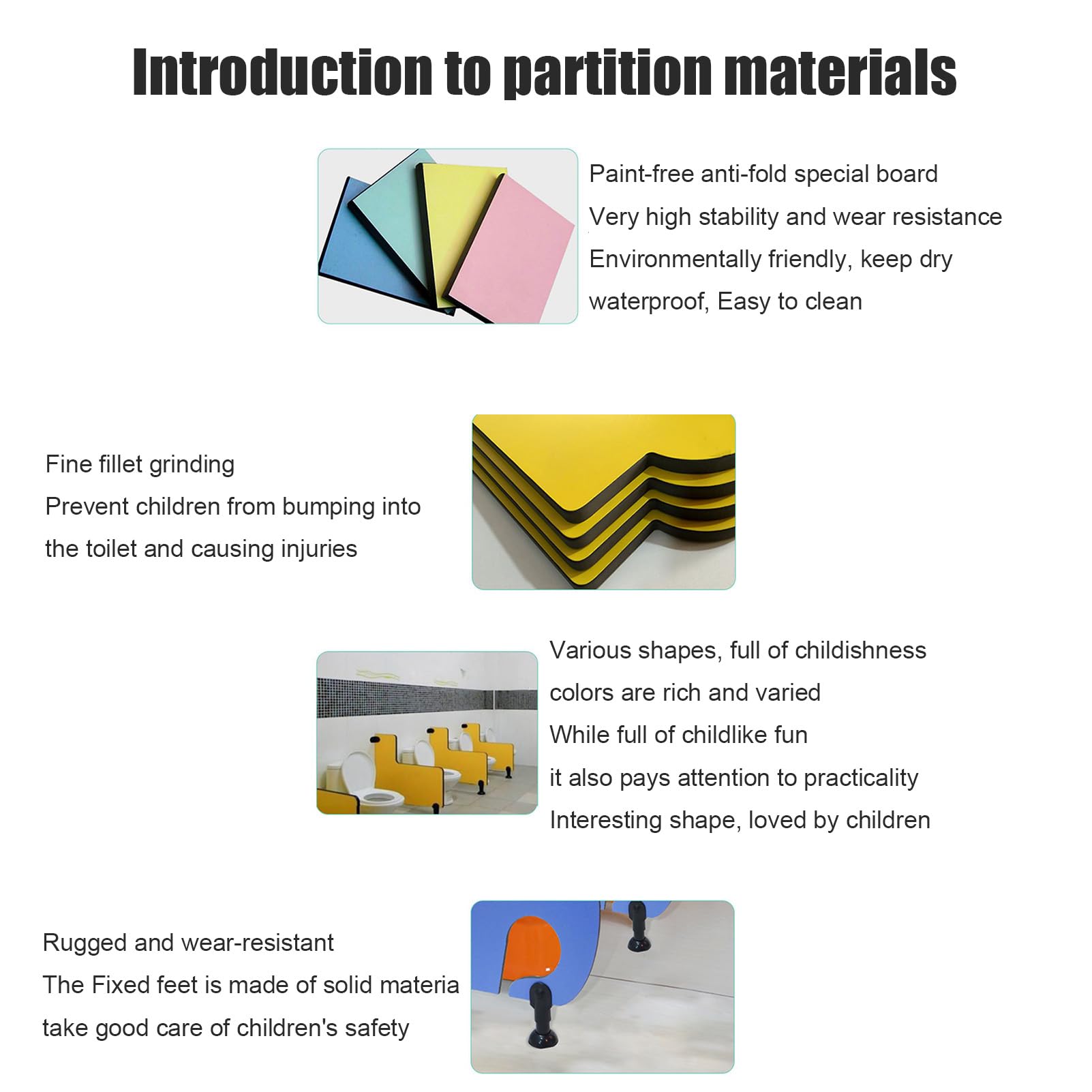 Introduction to partition materials

Paint-free anti-fold special board
Very high stability and wear resistance
Environmentally friendly, keep dry
waterproof, Easy to clean

Fine fillet grinding
Prevent children from bumping into
the toilet and causing injuries

Various shapes, full of childishness
colors are rich and varied
While full of childlike fun
it also pays attention to practicality
Interesting shape, loved by children

Rugged and wear-resistant
The Fixed feet is made of solid materia
take good care of children's safety